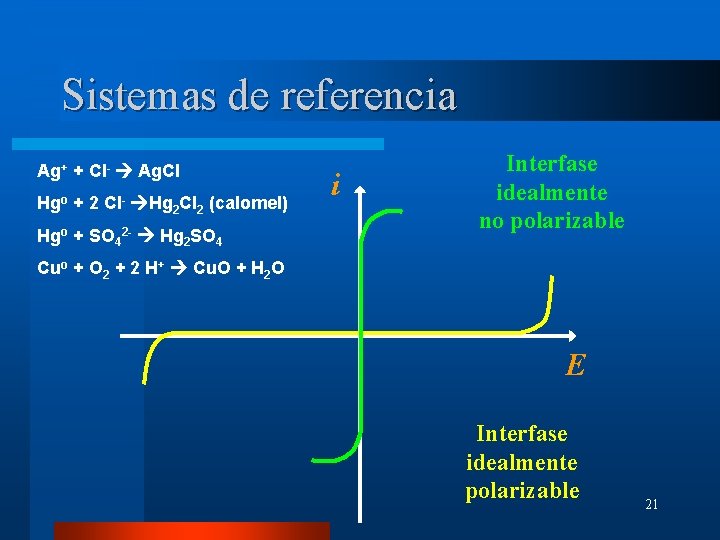 Sistemas de referencia

$Ag^+ + Cl^- \rightarrow AgCl$

$Hg^o + 2\ Cl^- \rightarrow Hg_2Cl_2$ (calomel)

$Hg^o + SO_4^{2-} \rightarrow Hg_2SO_4$

$Cu^o + O_2 + 2\ H^+ \rightarrow CuO + H_2O$

$i$

Interfase idealmente no polarizable

$E$

Interfase idealmente polarizable

21